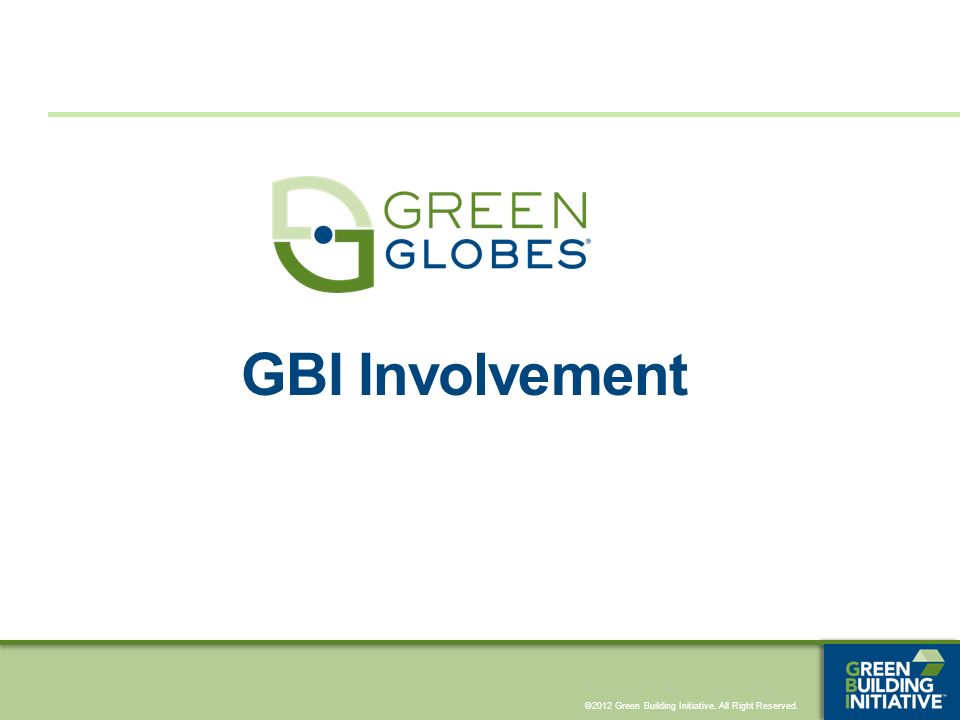 GREEN GLOBES®

GBI Involvement

©2012 Green Building Initiative. All Right Reserved.

GREEN BUILDING INITIATIVE™